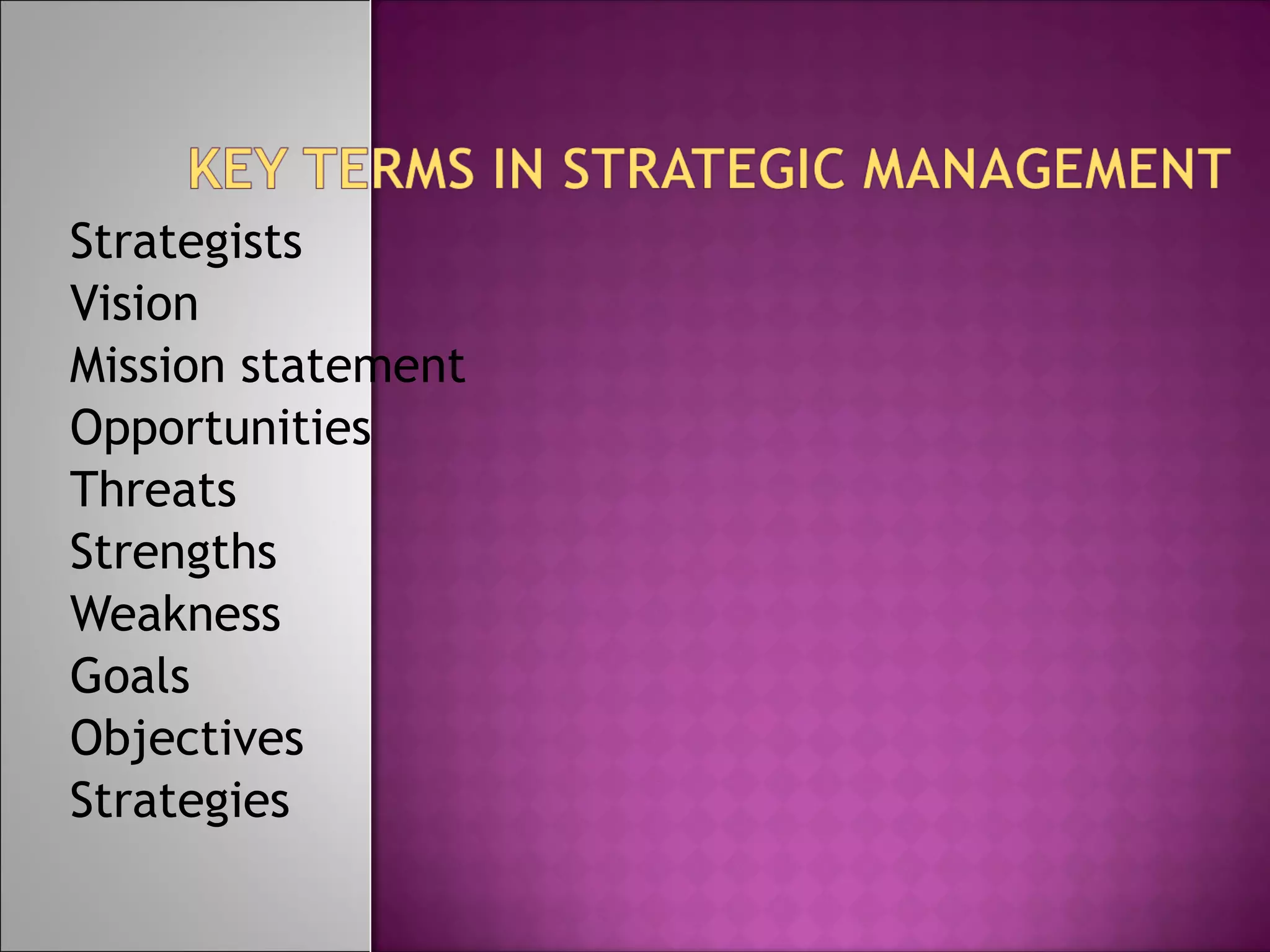 KEY TERMS IN STRATEGIC MANAGEMENT

Strategists
Vision
Mission statement
Opportunities
Threats
Strengths
Weakness
Goals
Objectives
Strategies